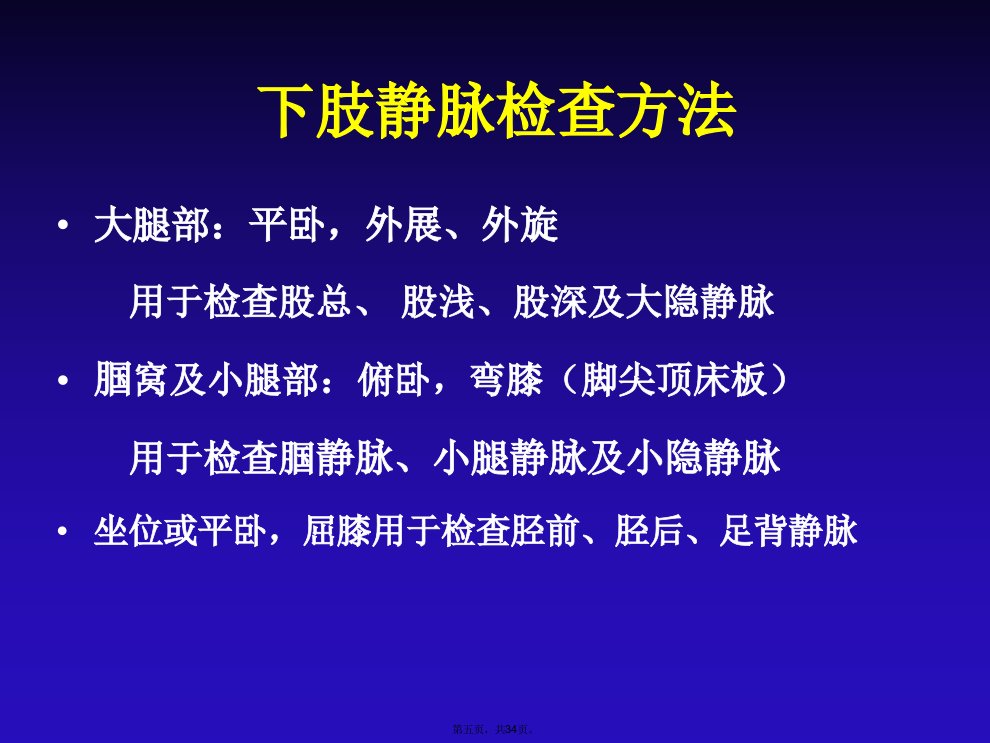 下肢静脉检查方法

• 大腿部：平卧，外展、外旋

用于检查股总、 股浅、股深及大隐静脉

• 腘窝及小腿部：俯卧，弯膝（脚尖顶床板）

用于检查腘静脉、小腿静脉及小隐静脉

• 坐位或平卧，屈膝用于检查胫前、胫后、足背静脉

第五页，共34页。